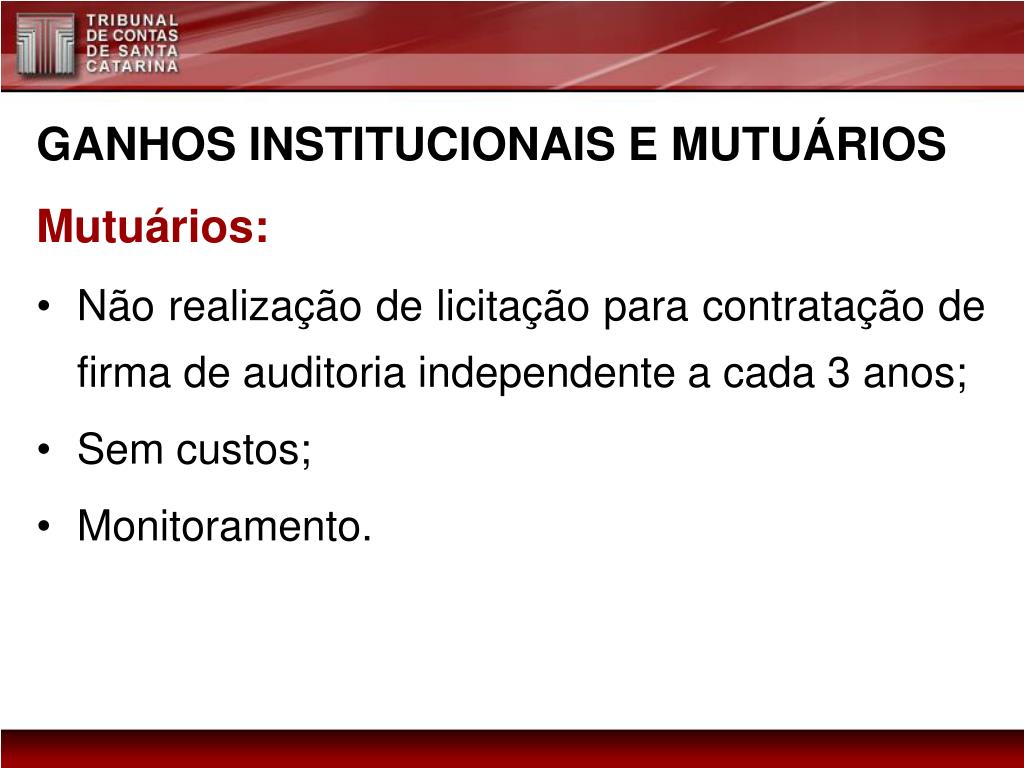 TRIBUNAL
DE CONTAS
DE SANTA
CATARINA

GANHOS INSTITUCIONAIS E MUTUÁRIOS

Mutuários:

• Não realização de licitação para contratação de firma de auditoria independente a cada 3 anos;
• Sem custos;
• Monitoramento.